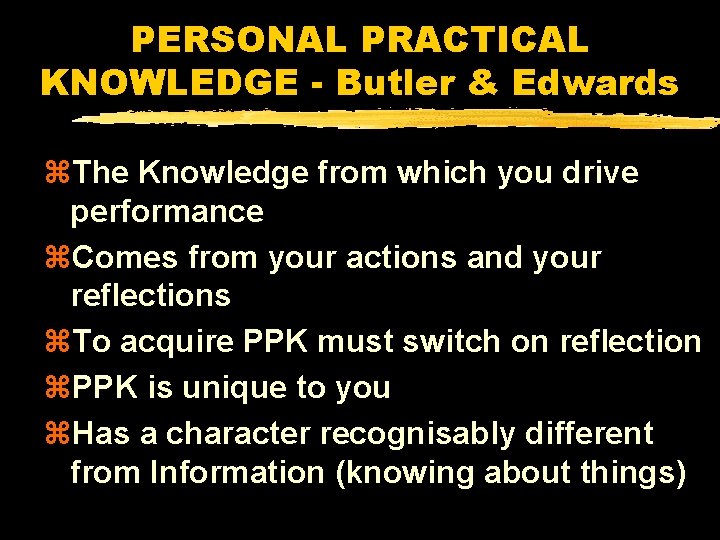 PERSONAL PRACTICAL KNOWLEDGE - Butler & Edwards

⌘The Knowledge from which you drive performance

⌘Comes from your actions and your reflections

⌘To acquire PPK must switch on reflection

⌘PPK is unique to you

⌘Has a character recognisably different from Information (knowing about things)